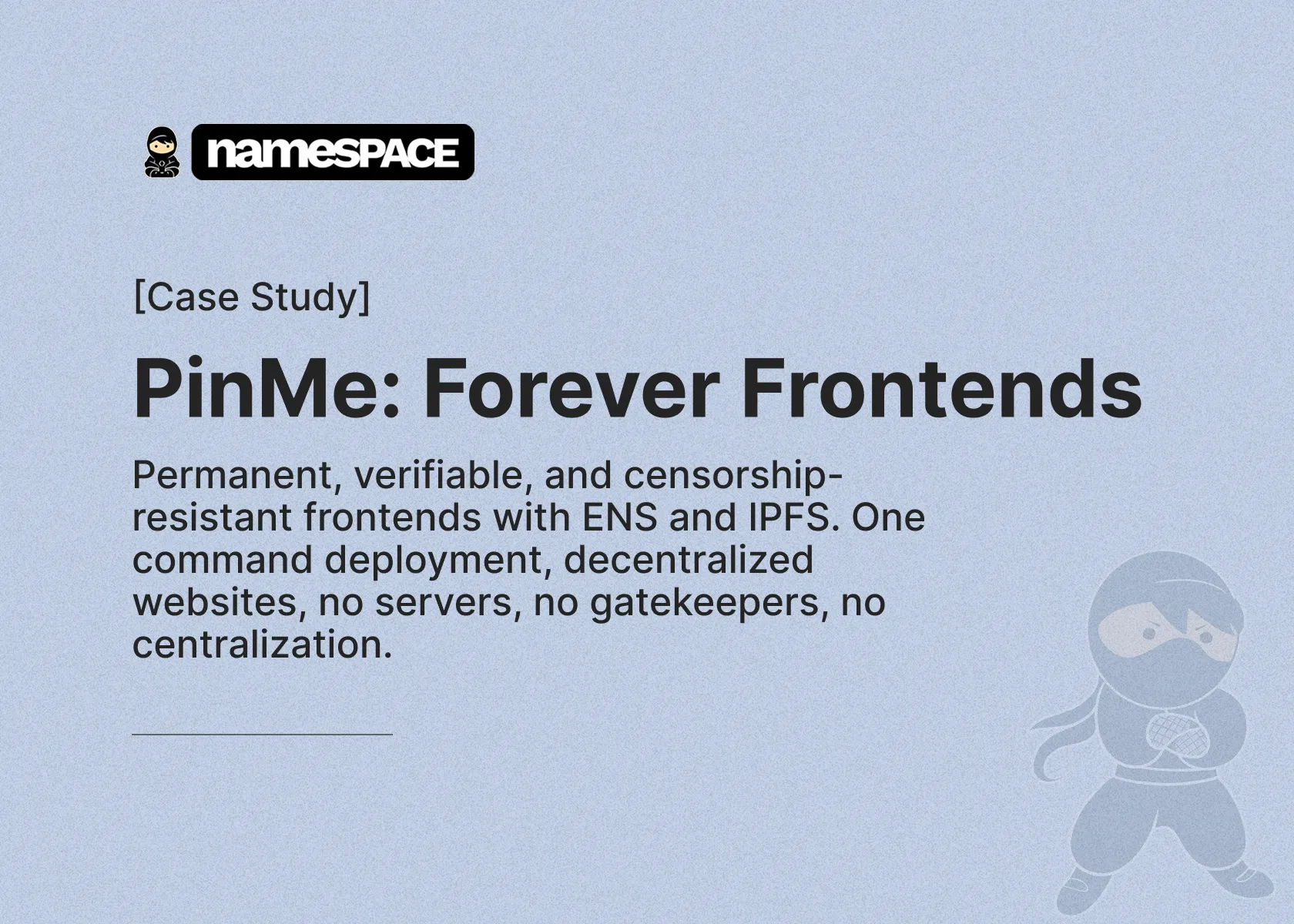 nameSPACE

[Case Study]

PinMe: Forever Frontends

Permanent, verifiable, and censorship-resistant frontends with ENS and IPFS. One command deployment, decentralized websites, no servers, no gatekeepers, no centralization.